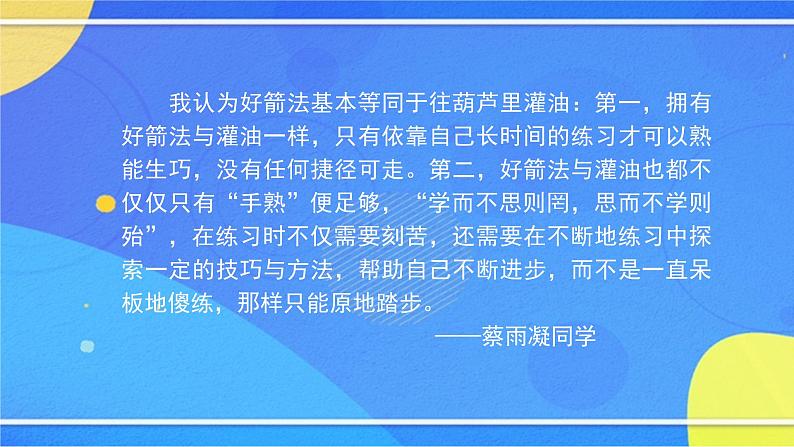 我认为好箭法基本等同于往葫芦里灌油：第一，拥有好箭法与灌油一样，只有依靠自己长时间的练习才可以熟能生巧，没有任何捷径可走。第二，好箭法与灌油也都不仅仅只有“手熟”便足够，“学而不思则罔，思而不学则殆”，在练习时不仅需要刻苦，还需要在不断地练习中探索一定的技巧与方法，帮助自己不断进步，而不是一直呆板地傻练，那样只能原地踏步。

——蔡雨凝同学